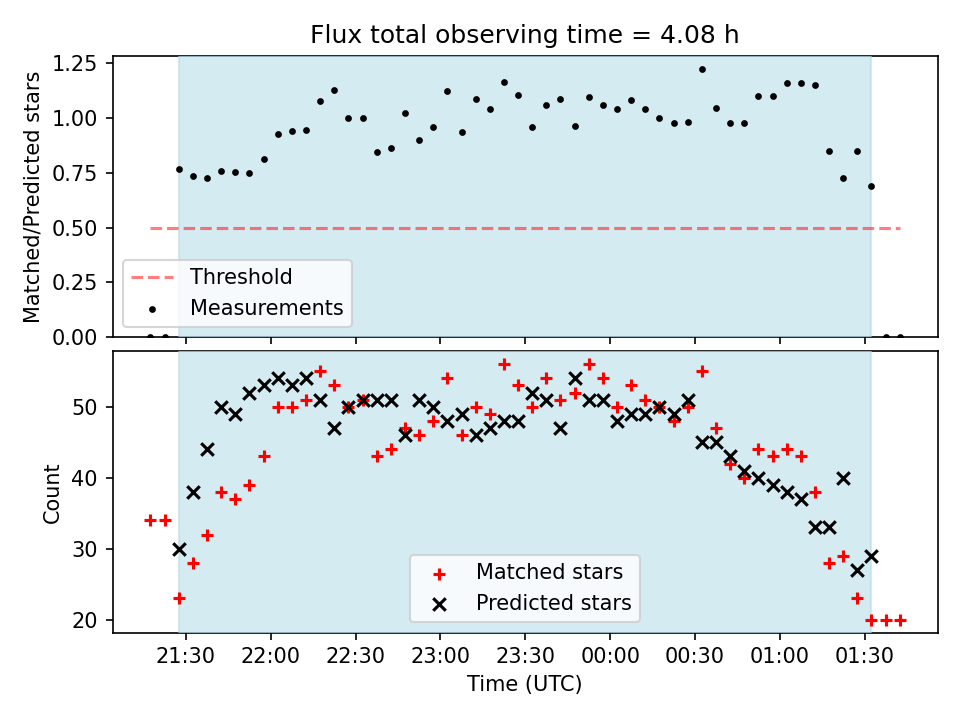 Flux total observing time = 4.08 h

Matched/Predicted stars

1.25
1.00
0.75
0.50
0.25
0.00

Threshold
Measurements

Count

50
40
30
20

Matched stars
Predicted stars

21:30 22:00 22:30 23:00 23:30 00:00 00:30 01:00 01:30

Time (UTC)